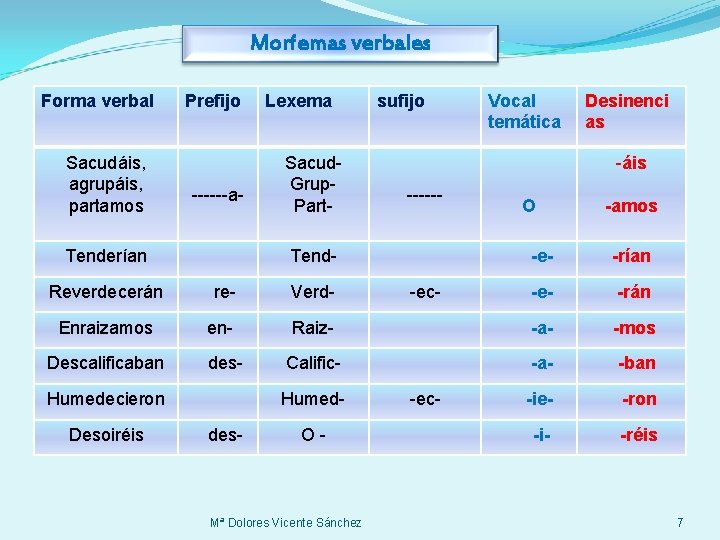 Morfemas verbales

| Forma verbal | Prefijo | Lexema | sufijo | Vocal temática | Desinencias |
|---|---|---|---|---|---|
| Sacudáis, agrupáis, partamos | ------a- | Sacud- Grup- Part- | ------ | O | -áis -amos |
| Tenderían | | Tend- | | -e- | -rían |
| Reverdecerán | re- | Verd- | -ec- | -e- | -rán |
| Enraizamos | en- | Raiz- | | -a- | -mos |
| Descalificaban | des- | Calific- | | -a- | -ban |
| Humedecieron | | Humed- | -ec- | -ie- | -ron |
| Desoiréis | des- | O - | | -i- | -réis |

Mª Dolores Vicente Sánchez

7